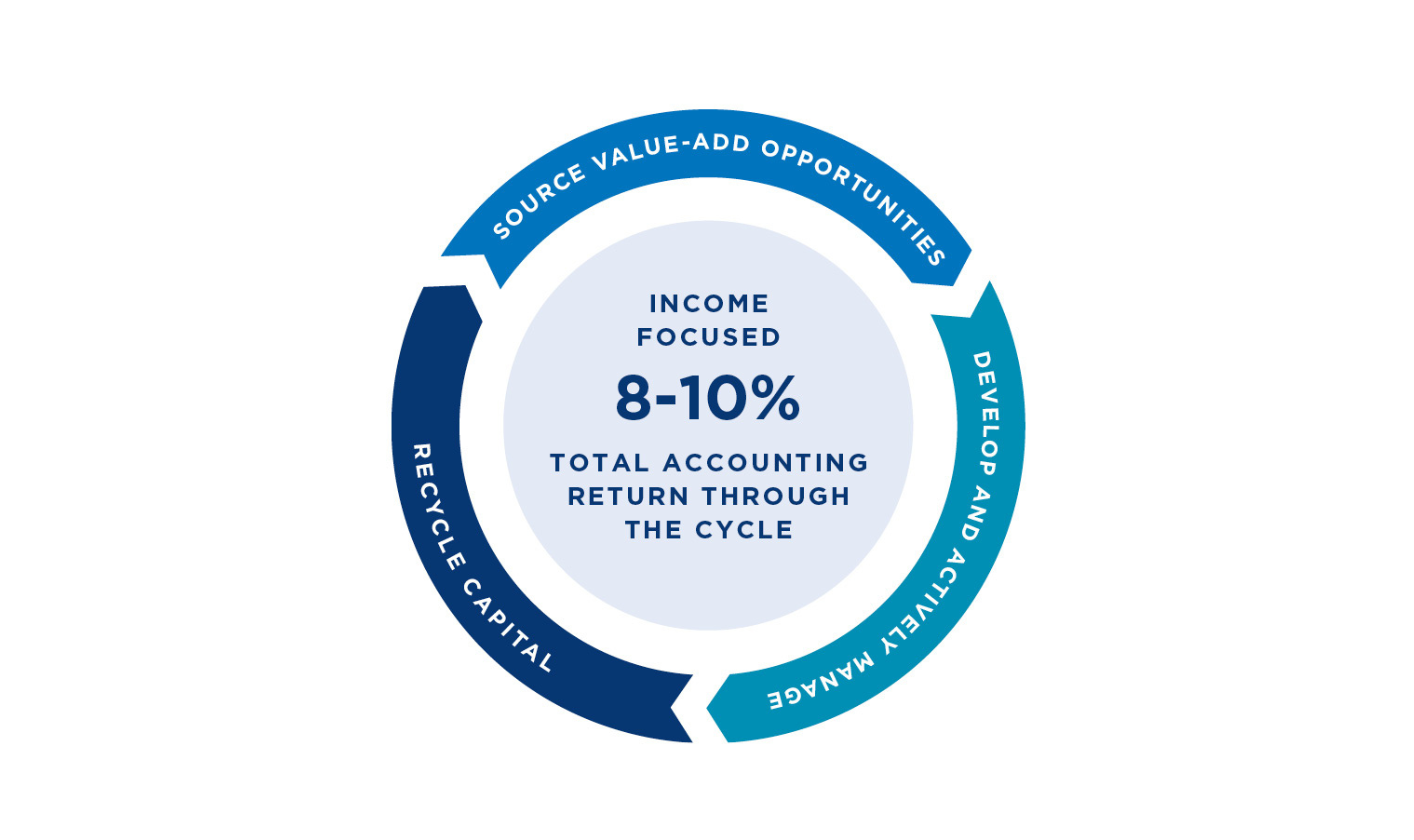 SOURCE VALUE-ADD OPPORTUNITIES

DEVELOP AND ACTIVELY MANAGE

RECYCLE CAPITAL

INCOME FOCUSED

8-10%

TOTAL ACCOUNTING RETURN THROUGH THE CYCLE